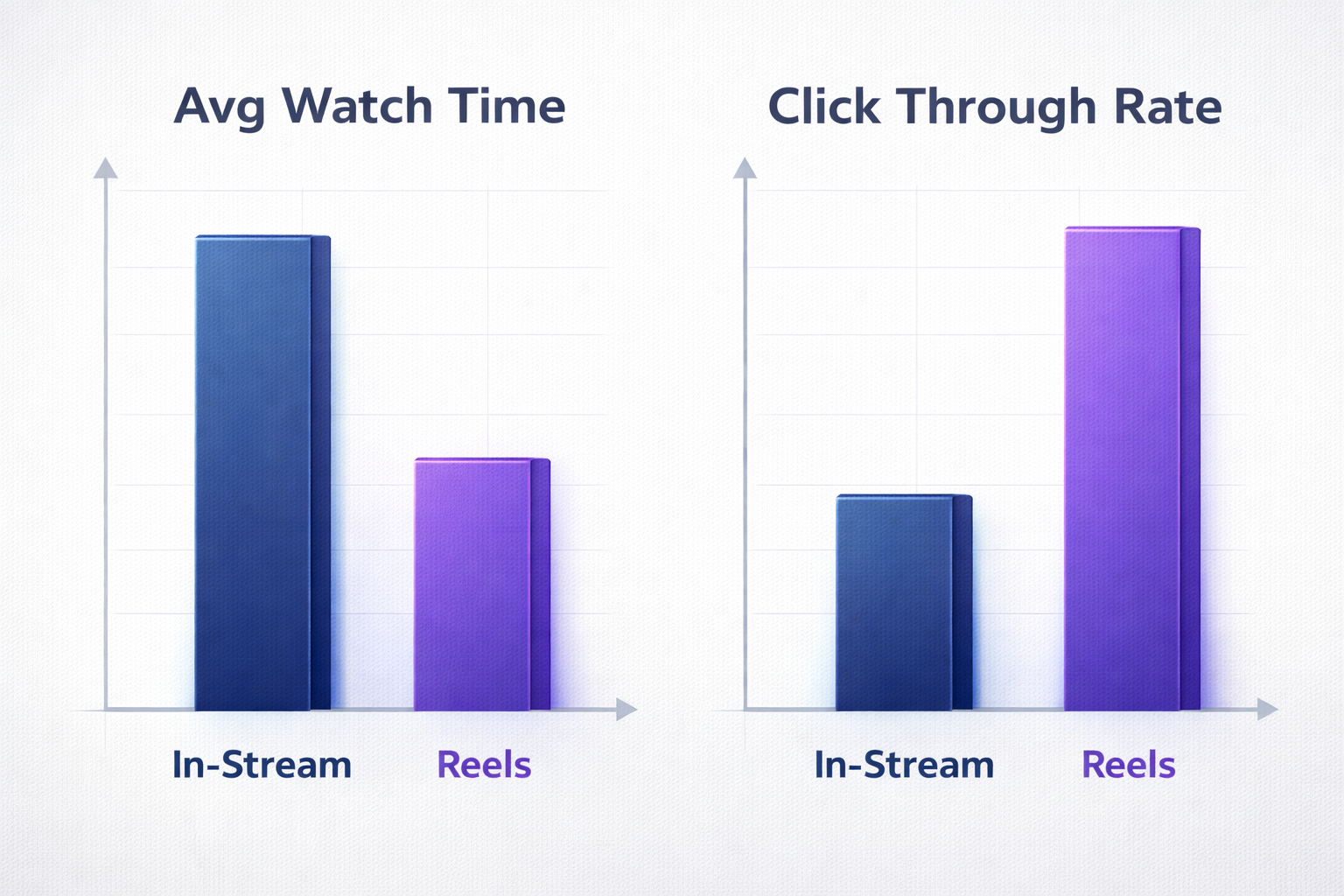 Avg Watch Time

In-Stream Reels

Click Through Rate

In-Stream Reels